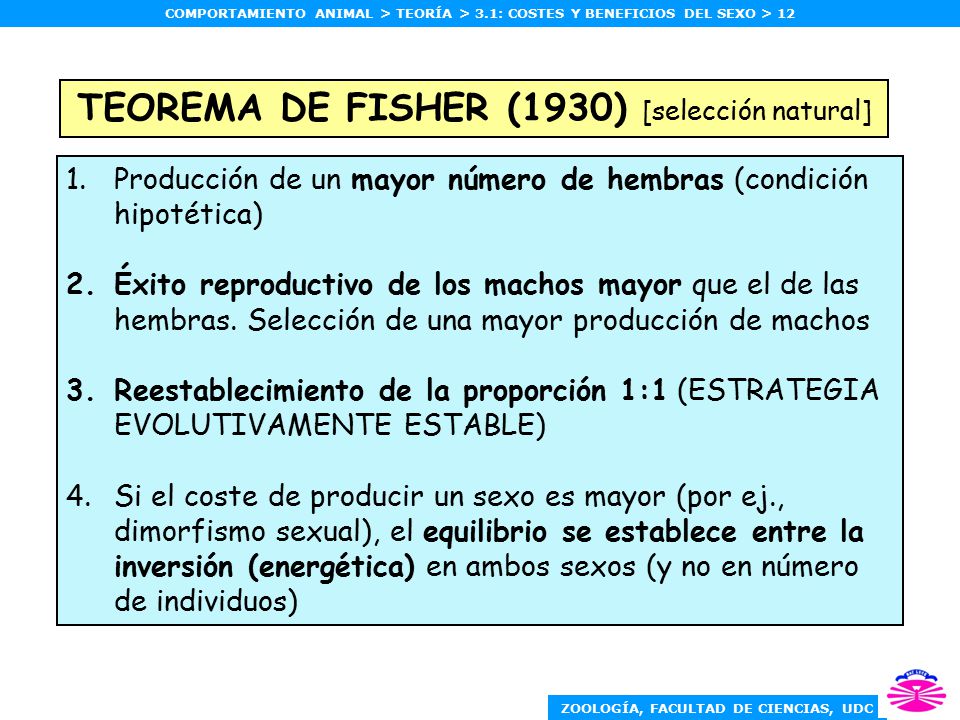 COMPORTAMIENTO ANIMAL > TEORÍA > 3.1: COSTES Y BENEFICIOS DEL SEXO > 12

TEOREMA DE FISHER (1930) [selección natural]

1. Producción de un mayor número de hembras (condición hipotética)

2. Éxito reproductivo de los machos mayor que el de las hembras. Selección de una mayor producción de machos

3. Reestablecimiento de la proporción 1:1 (ESTRATEGIA EVOLUTIVAMENTE ESTABLE)

4. Si el coste de producir un sexo es mayor (por ej., dimorfismo sexual), el equilibrio se establece entre la inversión (energética) en ambos sexos (y no en número de individuos)

ZOOLOGÍA, FACULTAD DE CIENCIAS, UDC